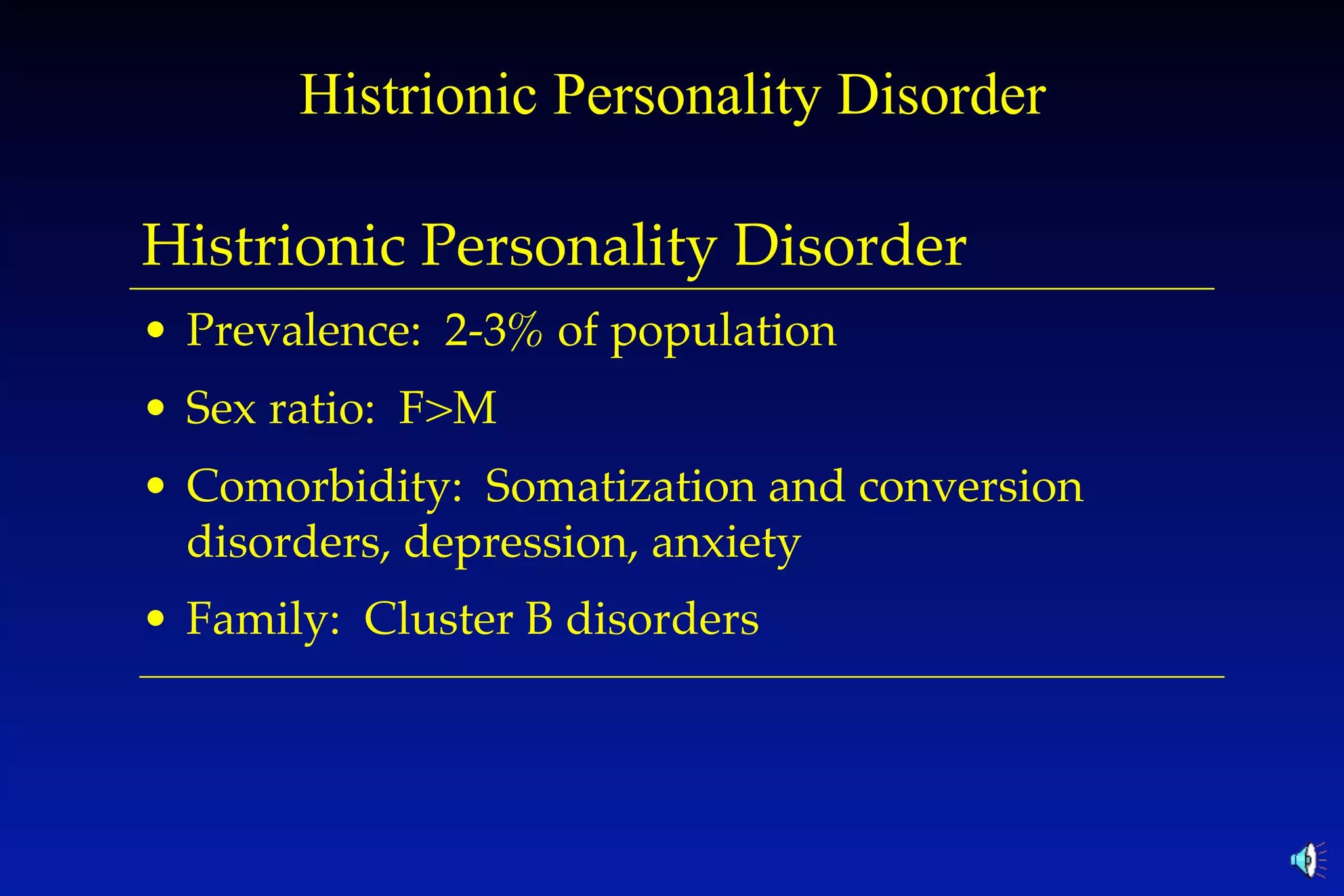 Histrionic Personality Disorder

Histrionic Personality Disorder

• Prevalence: 2-3% of population
• Sex ratio: F>M
• Comorbidity: Somatization and conversion disorders, depression, anxiety
• Family: Cluster B disorders